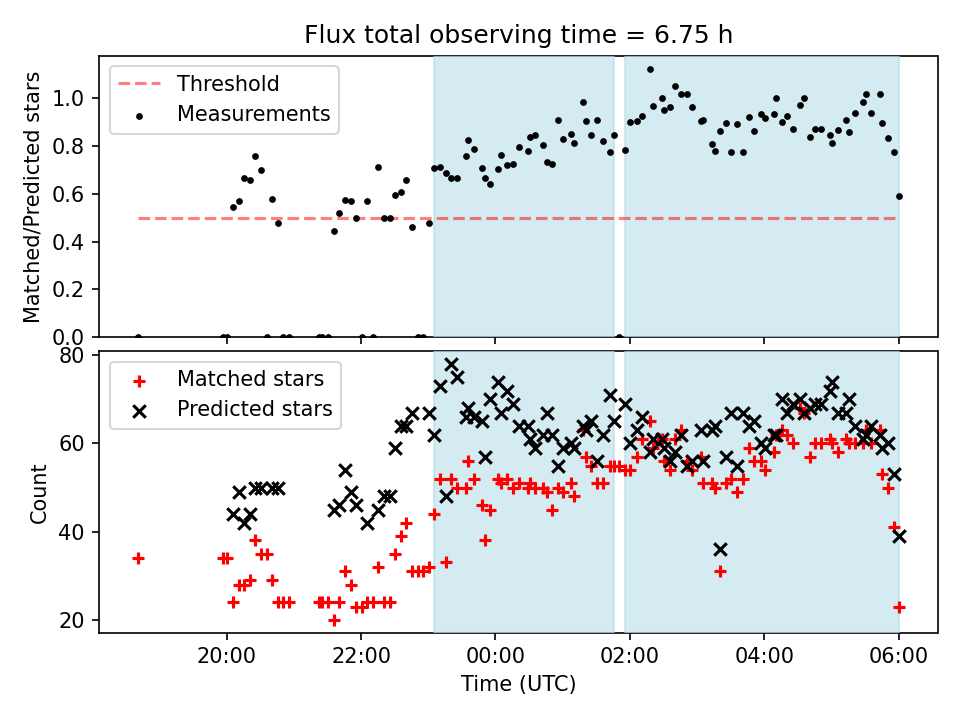 Flux total observing time = 6.75 h

Threshold
Measurements

Matched/Predicted stars

1.0
0.8
0.6
0.4
0.2
0.0

Matched stars
Predicted stars

Count

80
60
40
20

20:00
22:00
00:00
02:00
04:00
06:00

Time (UTC)